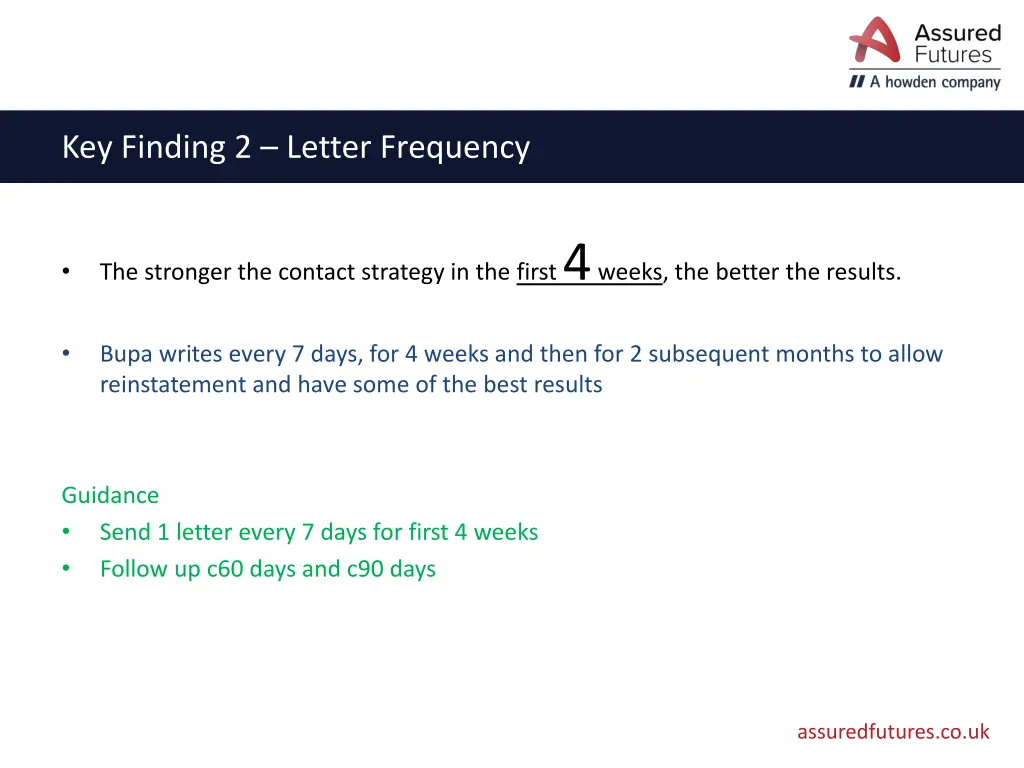 Assured Futures
A howden company

Key Finding 2 – Letter Frequency

• The stronger the contact strategy in the first 4 weeks, the better the results.

• Bupa writes every 7 days, for 4 weeks and then for 2 subsequent months to allow reinstatement and have some of the best results

Guidance
• Send 1 letter every 7 days for first 4 weeks
• Follow up c60 days and c90 days

assuredfutures.co.uk